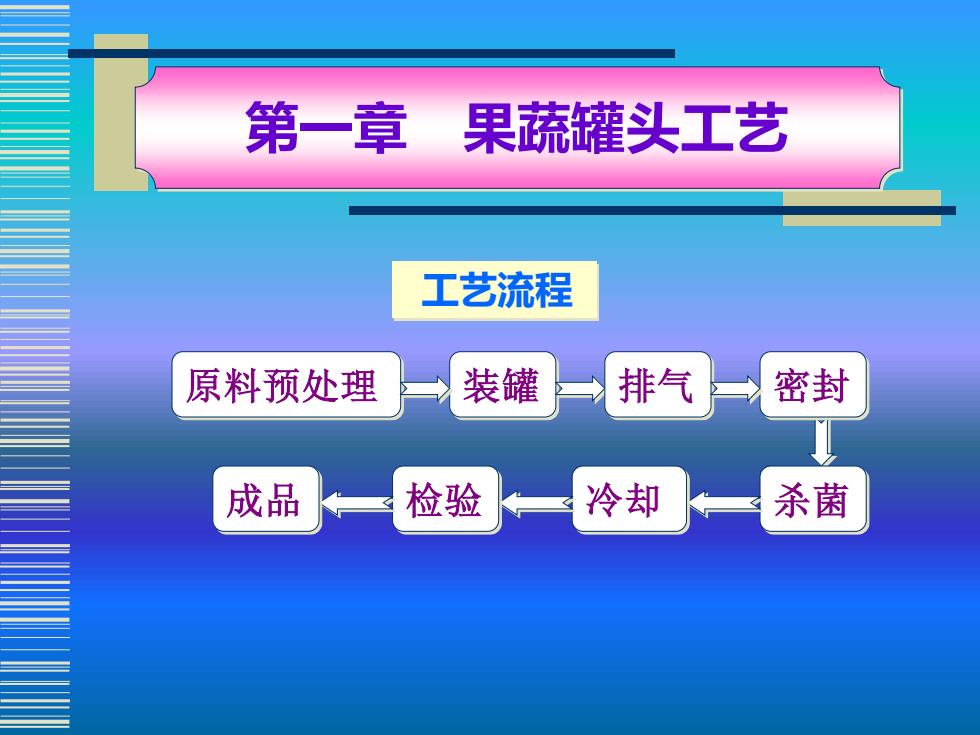 第一章　果蔬罐头工艺

工艺流程

原料预处理
装罐
排气
密封
杀菌
冷却
检验
成品